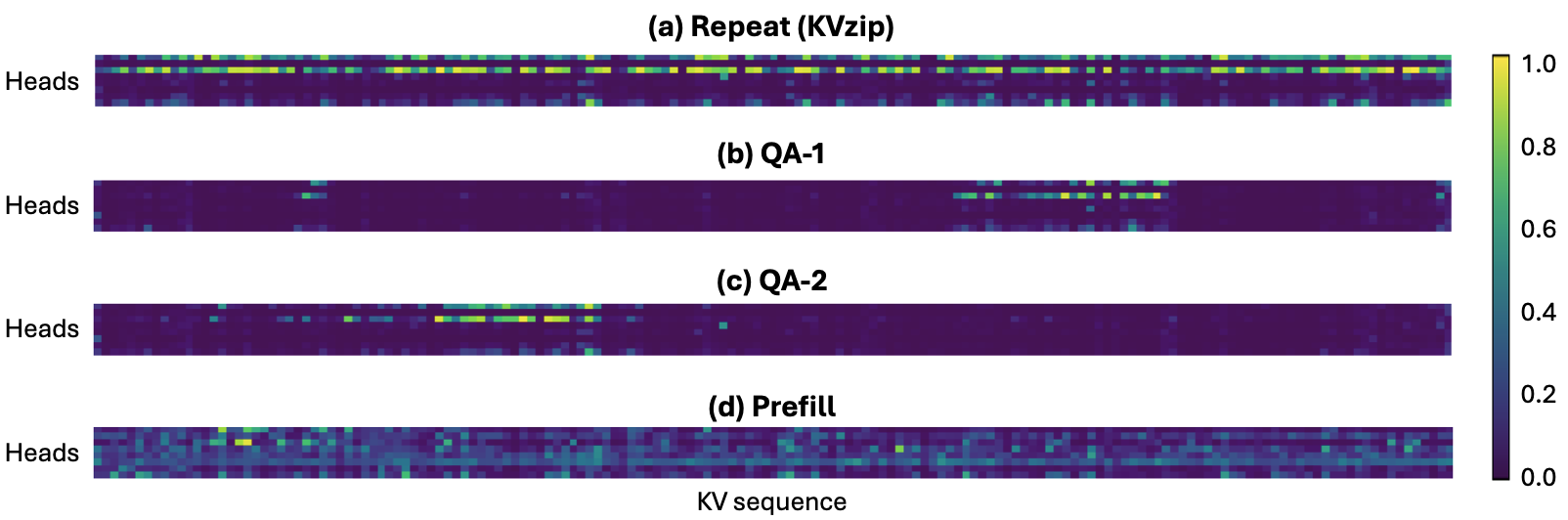 (a) Repeat (KVzip)

Heads

(b) QA-1

Heads

(c) QA-2

Heads

(d) Prefill

Heads

KV sequence

1.0
0.8
0.6
0.4
0.2
0.0